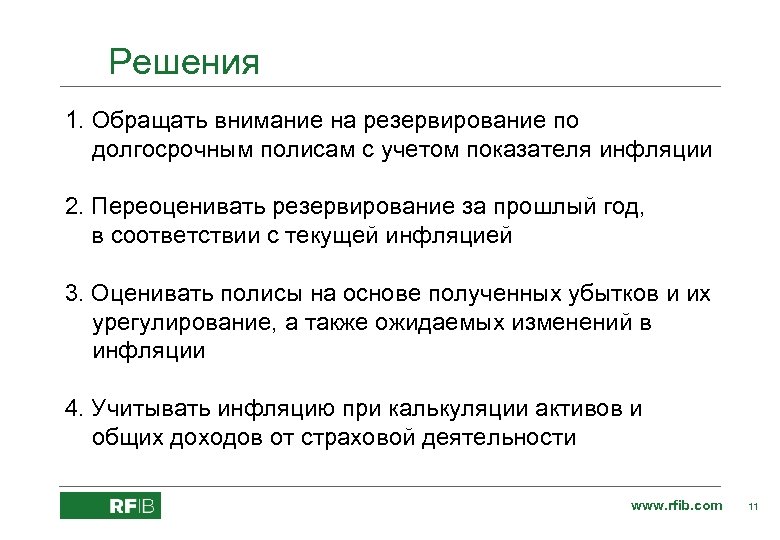 Решения

1. Обращать внимание на резервирование по долгосрочным полисам с учетом показателя инфляции

2. Переоценивать резервирование за прошлый год, в соответствии с текущей инфляцией

3. Оценивать полисы на основе полученных убытков и их урегулирование, а также ожидаемых изменений в инфляции

4. Учитывать инфляцию при калькуляции активов и общих доходов от страховой деятельности

RFIB

www.rfib.com 11